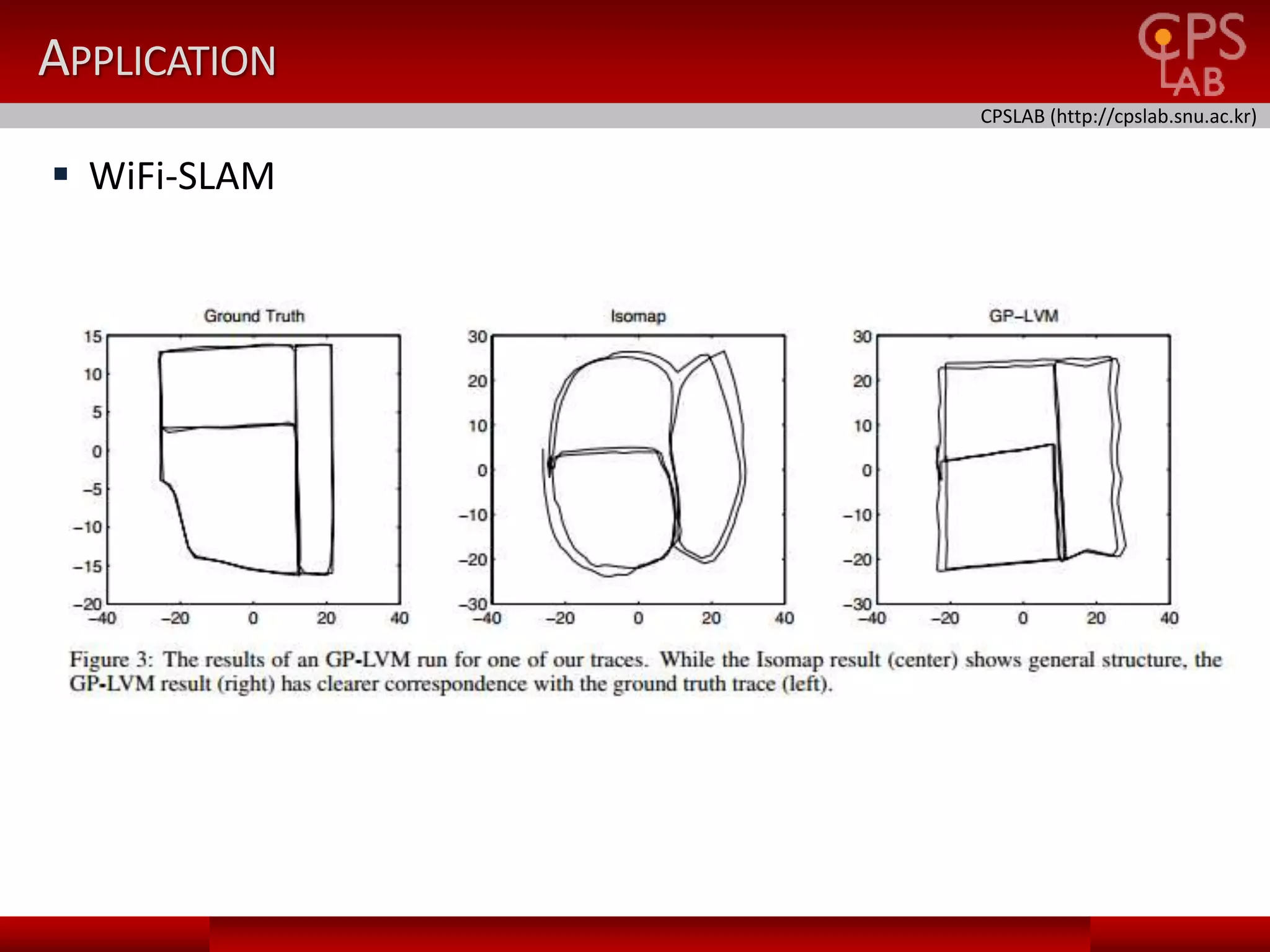 APPLICATION

CPS LAB

CPSLAB (http://cpslab.snu.ac.kr)

▪ WiFi-SLAM

Ground Truth

15
10
5
0
−5
−10
−15
−20
−40 −20 0 20 40

Isomap

30
20
10
0
−10
−20
−30
−40 −20 0 20 40

GP−LVM

30
20
10
0
−10
−20
−30
−40 −20 0 20 40

Figure 3: The results of an GP-LVM run for one of our traces. While the Isomap result (center) shows general structure, the GP-LVM result (right) has clearer correspondence with the ground truth trace (left).